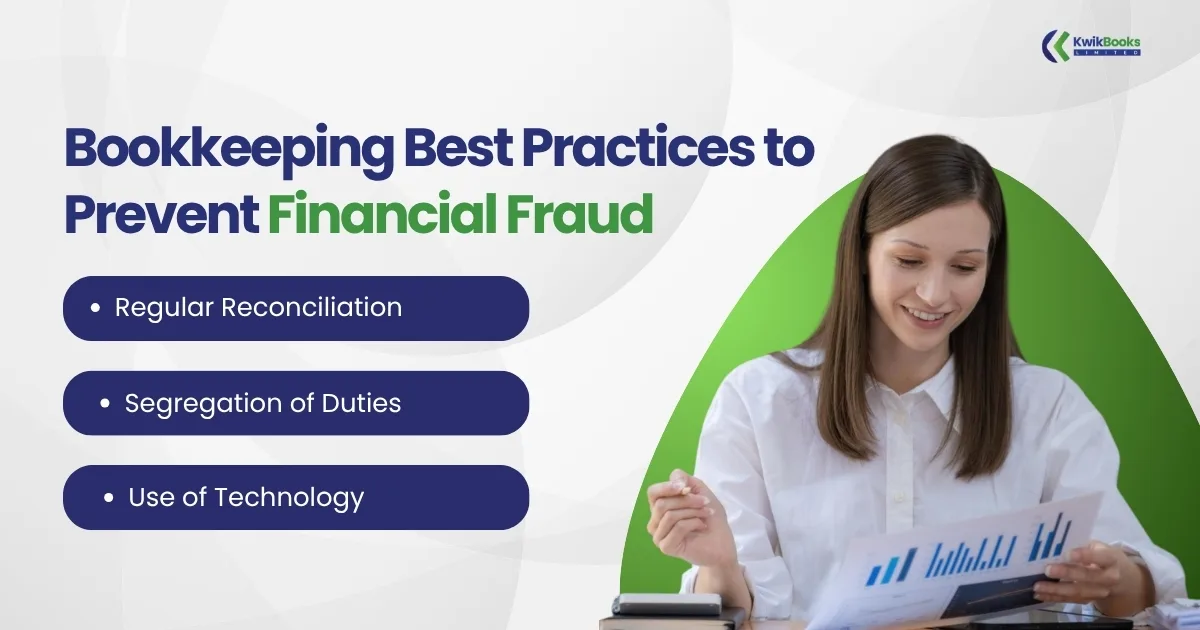 KwikBooks
LIMITED

Bookkeeping Best Practices to Prevent Financial Fraud

• Regular Reconciliation

• Segregation of Duties

• Use of Technology